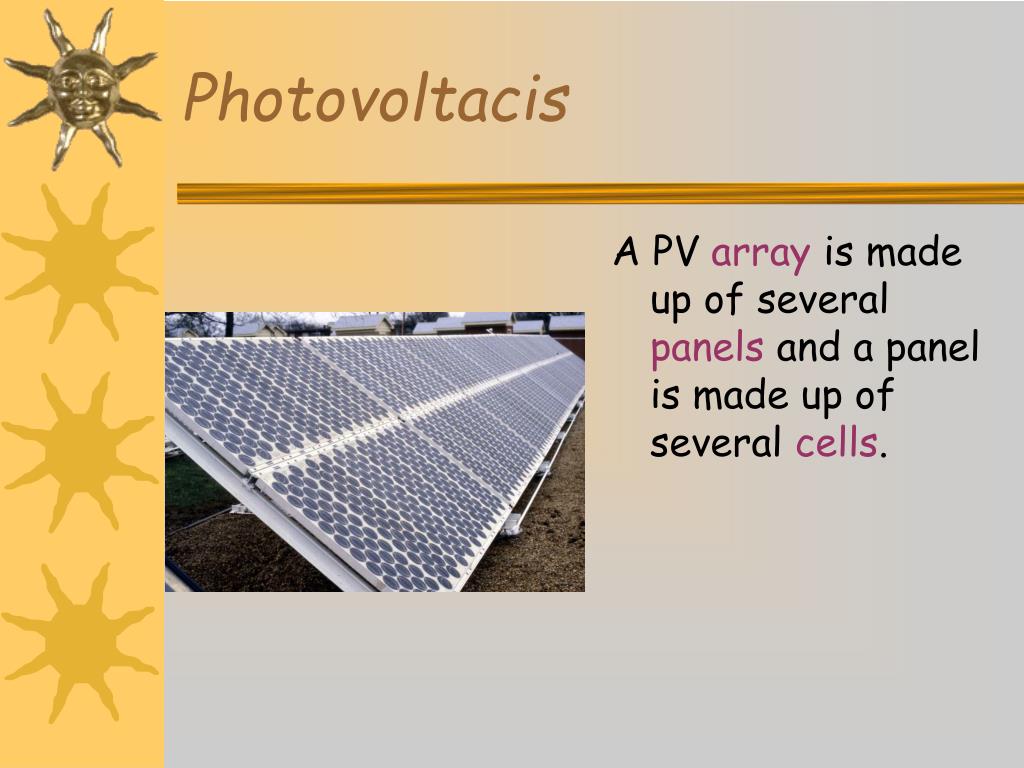 Photovoltacis

A PV array is made up of several panels and a panel is made up of several cells.